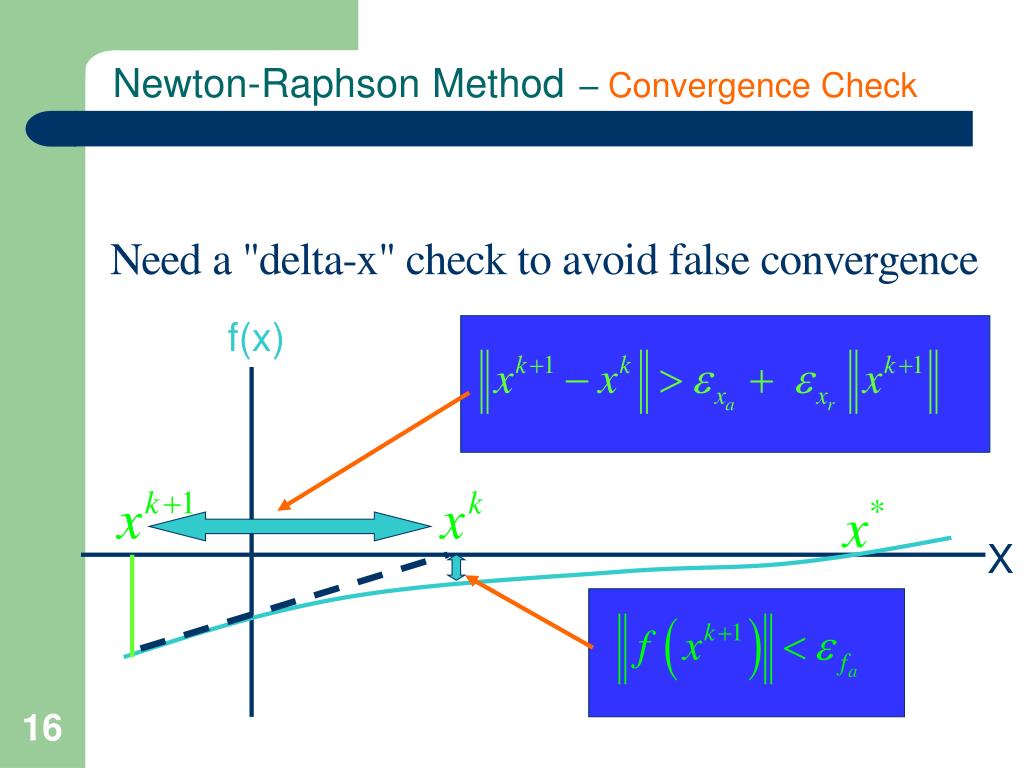 Newton-Raphson Method – Convergence Check

Need a "delta-x" check to avoid false convergence

f(x)

$\left\| x^{k+1} - x^{k} \right\| > \varepsilon_{x_a} + \varepsilon_{x_r} \left\| x^{k+1} \right\|$

$x^{k+1}$

$x^{k}$

$x^{*}$

X

$\left\| f\left( x^{k+1} \right) \right\| < \varepsilon_{f_a}$

16